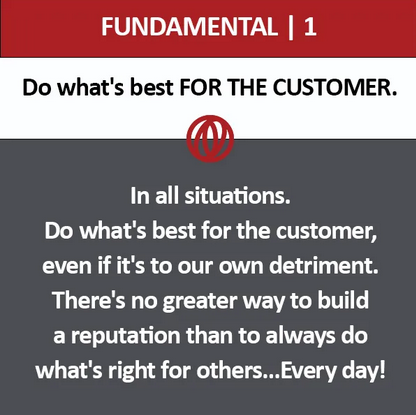 FUNDAMENTAL | 1

Do what's best FOR THE CUSTOMER.

In all situations. Do what's best for the customer, even if it's to our own detriment. There's no greater way to build a reputation than to always do what's right for others...Every day!